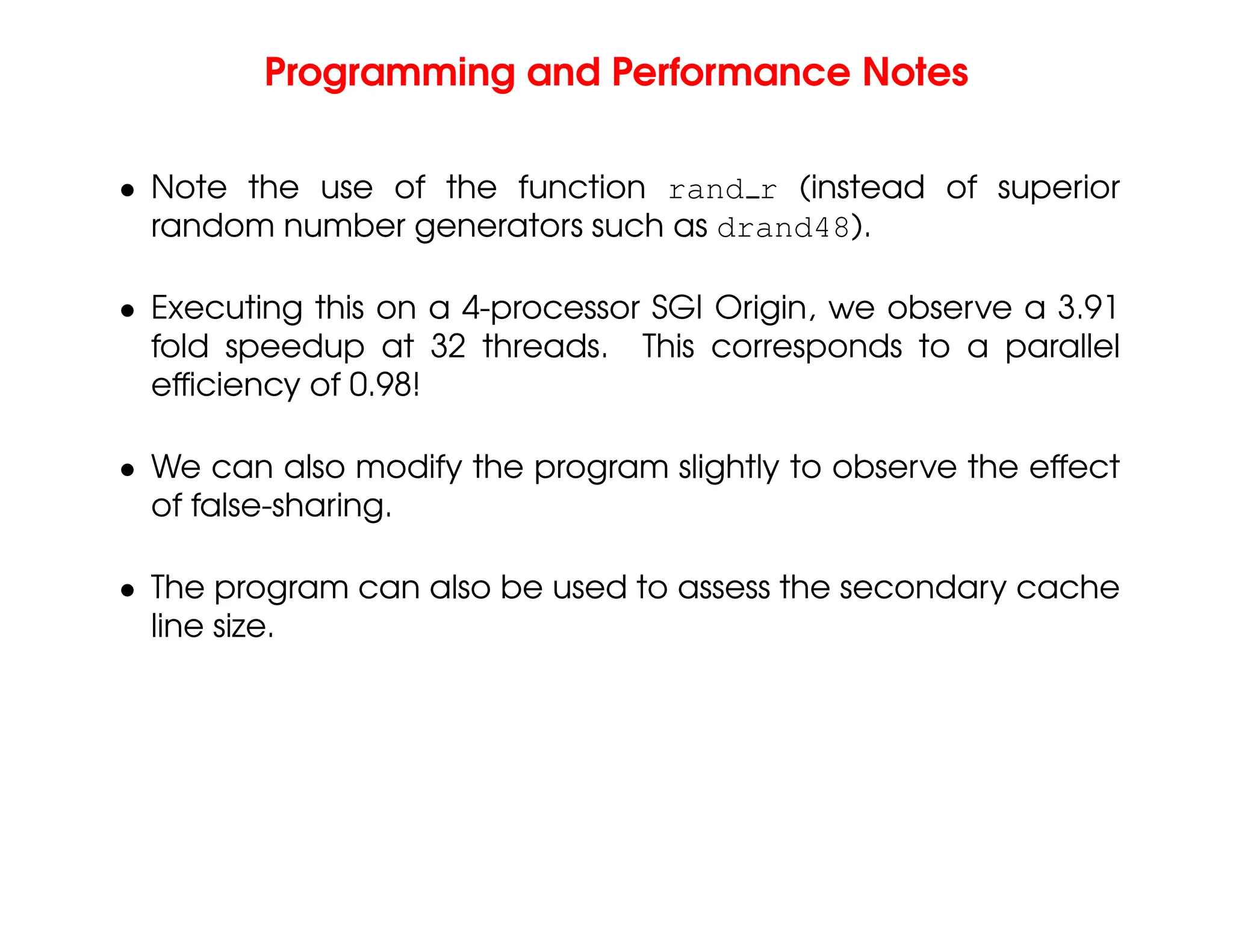 Programming and Performance Notes

• Note the use of the function rand_r (instead of superior random number generators such as drand48).

• Executing this on a 4-processor SGI Origin, we observe a 3.91 fold speedup at 32 threads. This corresponds to a parallel efficiency of 0.98!

• We can also modify the program slightly to observe the effect of false-sharing.

• The program can also be used to assess the secondary cache line size.